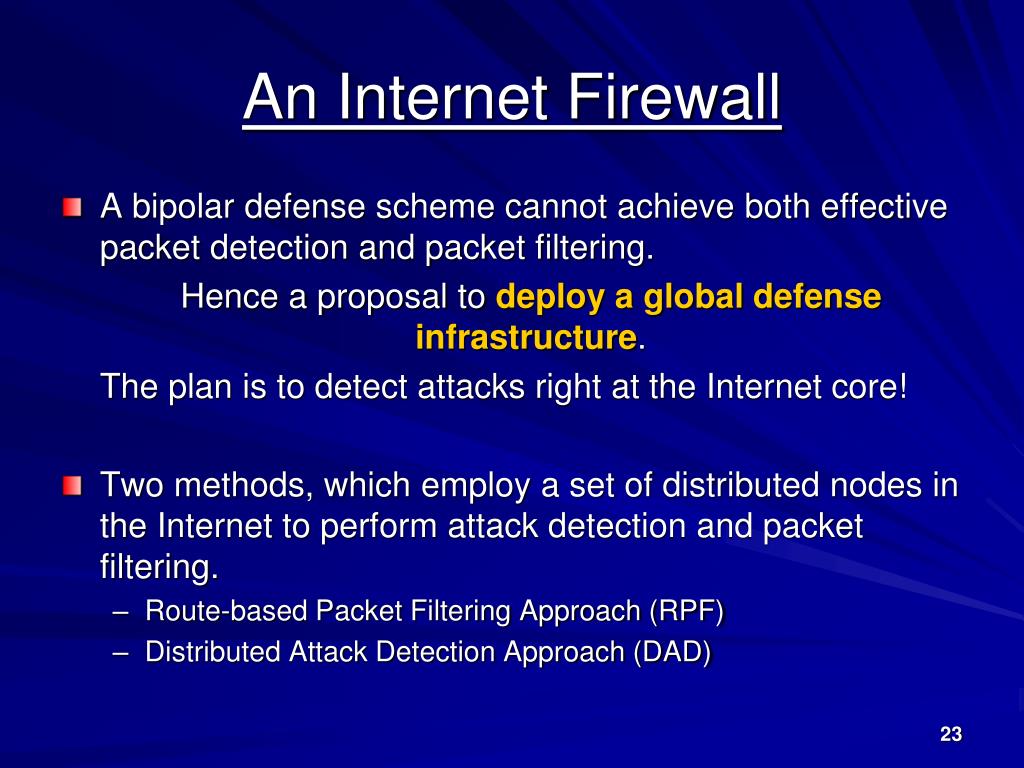 An Internet Firewall

A bipolar defense scheme cannot achieve both effective packet detection and packet filtering.

Hence a proposal to deploy a global defense infrastructure.

The plan is to detect attacks right at the Internet core!

Two methods, which employ a set of distributed nodes in the Internet to perform attack detection and packet filtering.

– Route-based Packet Filtering Approach (RPF)
– Distributed Attack Detection Approach (DAD)

23